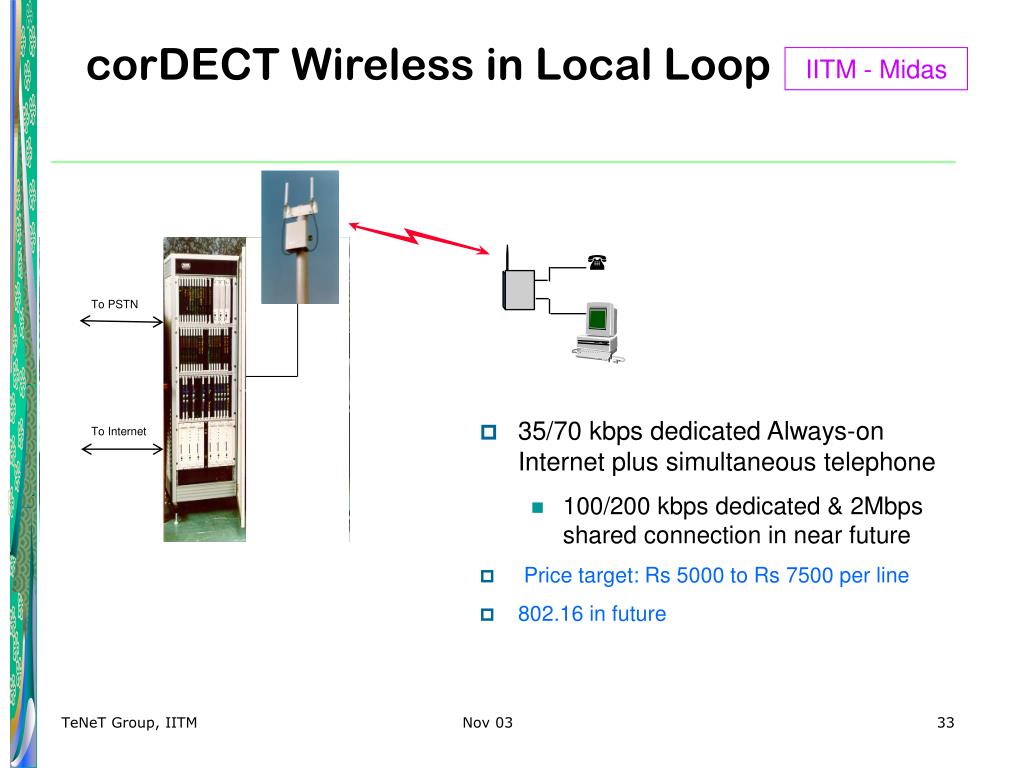 corDECT Wireless in Local Loop

IITM - Midas

To PSTN

To Internet

35/70 kbps dedicated Always-on Internet plus simultaneous telephone

100/200 kbps dedicated & 2Mbps shared connection in near future

Price target: Rs 5000 to Rs 7500 per line

802.16 in future

TeNeT Group, IITM

Nov 03

33